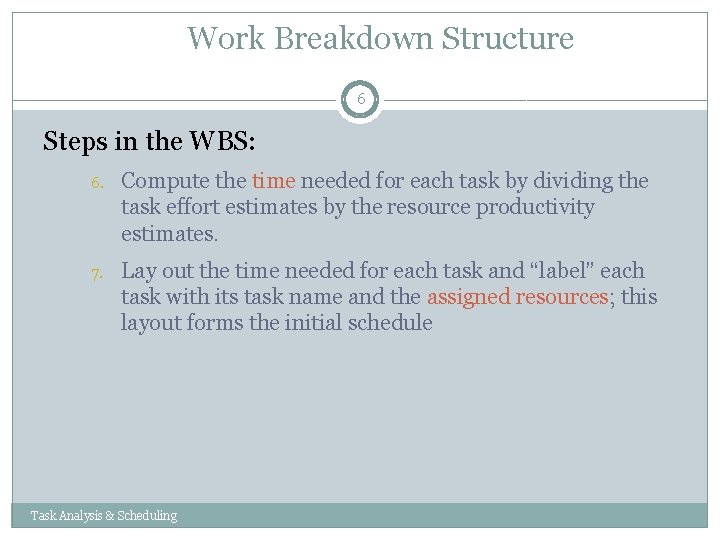 Work Breakdown Structure

6

Steps in the WBS:

6. Compute the time needed for each task by dividing the task effort estimates by the resource productivity estimates.

7. Lay out the time needed for each task and “label” each task with its task name and the assigned resources; this layout forms the initial schedule

Task Analysis & Scheduling